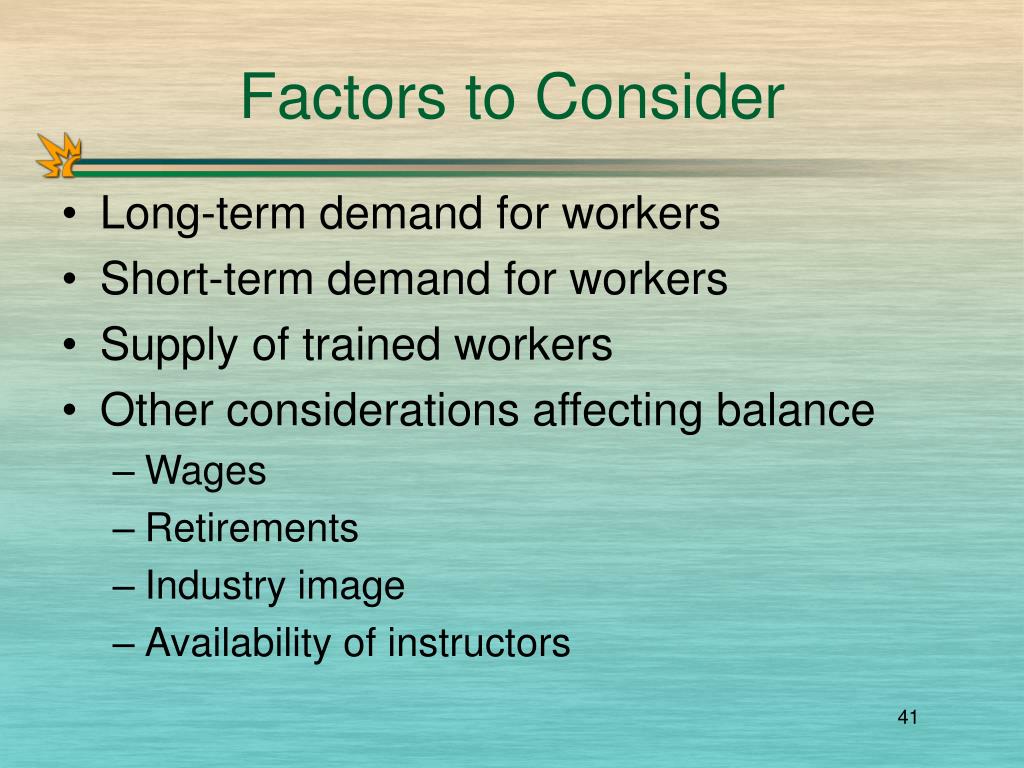 Factors to Consider

• Long-term demand for workers
• Short-term demand for workers
• Supply of trained workers
• Other considerations affecting balance
  – Wages
  – Retirements
  – Industry image
  – Availability of instructors

41